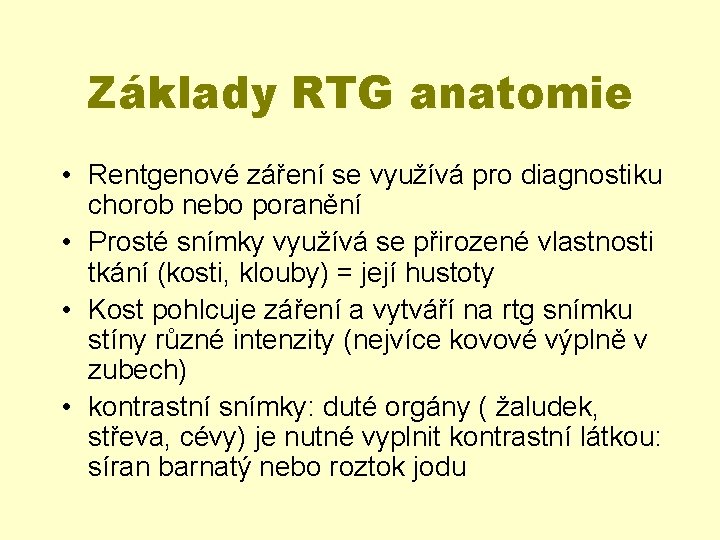 Základy RTG anatomie

• Rentgenové záření se využívá pro diagnostiku chorob nebo poranění
• Prosté snímky využívá se přirozené vlastnosti tkání (kosti, klouby) = její hustoty
• Kost pohlcuje záření a vytváří na rtg snímku stíny různé intenzity (nejvíce kovové výplně v zubech)
• kontrastní snímky: duté orgány ( žaludek, střeva, cévy) je nutné vyplnit kontrastní látkou: síran barnatý nebo roztok jodu